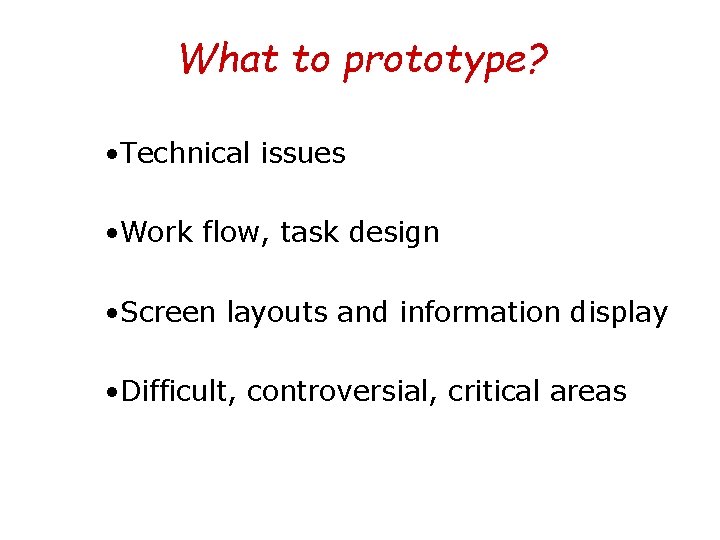 What to prototype?

•Technical issues

•Work flow, task design

•Screen layouts and information display

•Difficult, controversial, critical areas